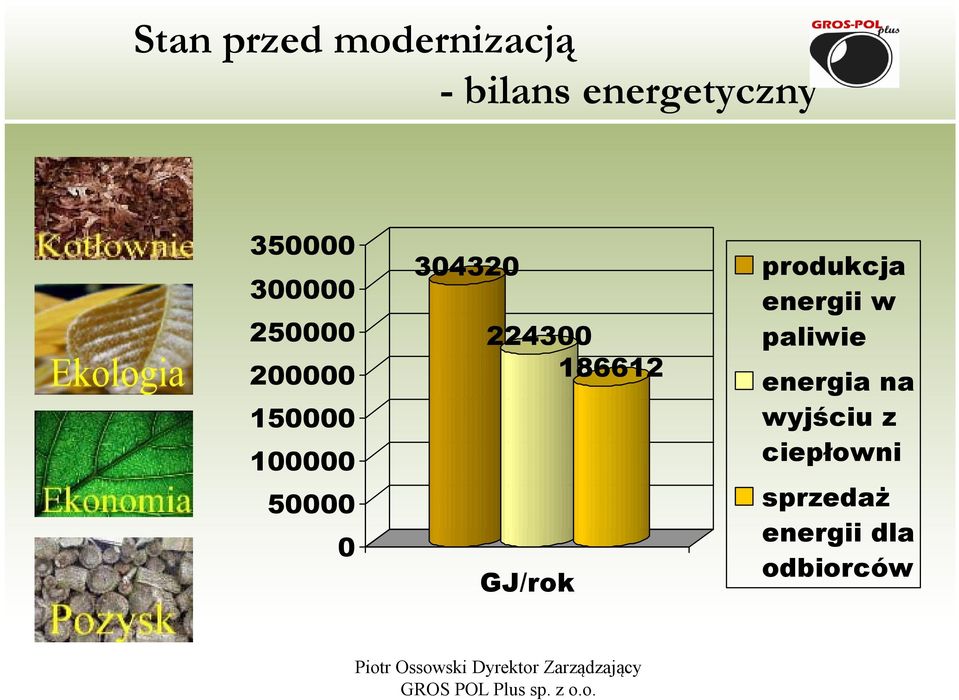 Stan przed modernizacją
- bilans energetyczny

GROS-POL plus

Kotłownie
Ekologia
Ekonomia
Pozysk

350000
300000
250000
200000
150000
100000
50000
0

304320
224300
186612

GJ/rok

produkcja energii w paliwie
energia na wyjściu z ciepłowni
sprzedaż energii dla odbiorców

Piotr Ossowski Dyrektor Zarządzający
GROS POL Plus sp. z o.o.